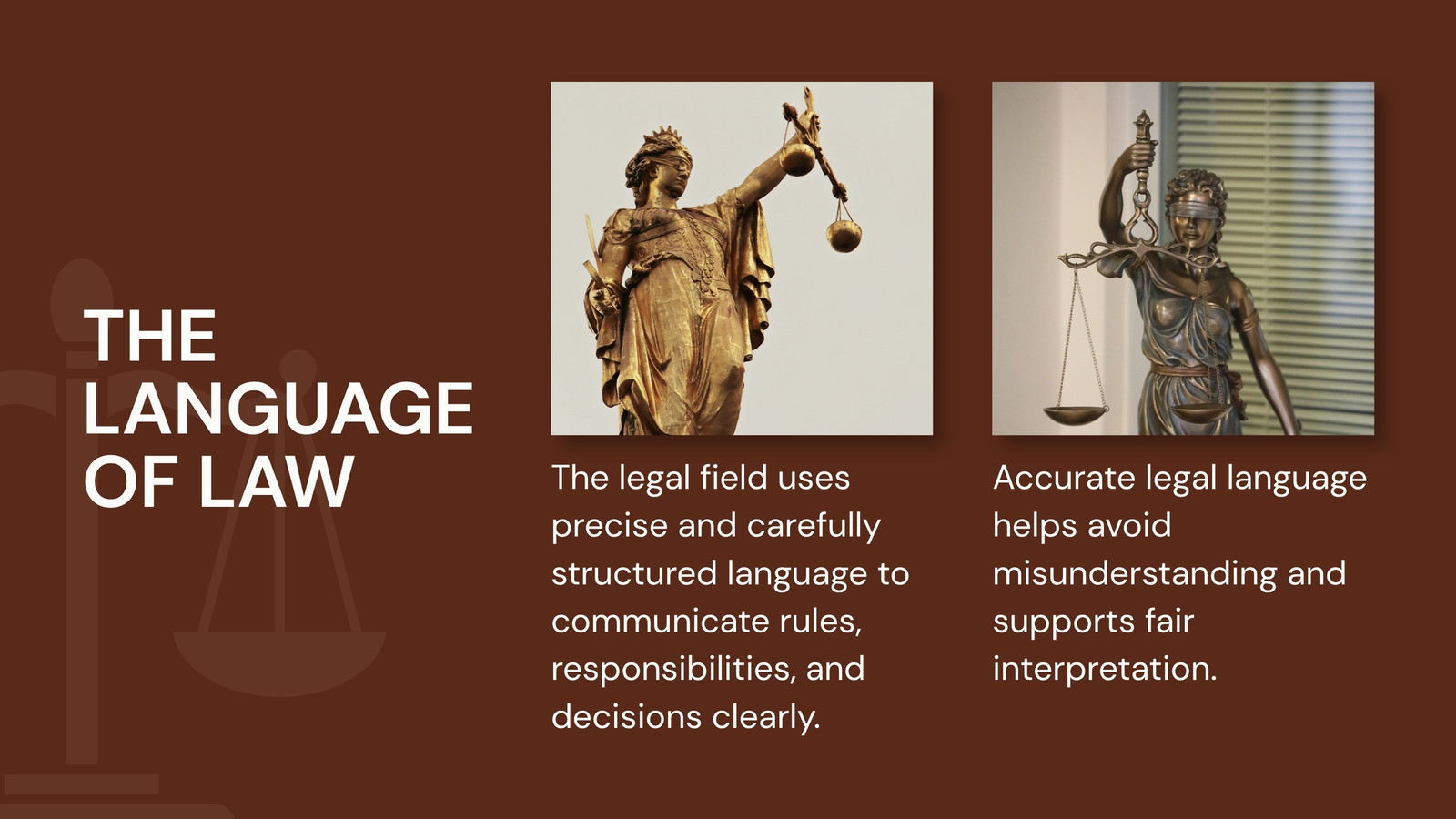 THE LANGUAGE OF LAW

The legal field uses precise and carefully structured language to communicate rules, responsibilities, and decisions clearly.

Accurate legal language helps avoid misunderstanding and supports fair interpretation.